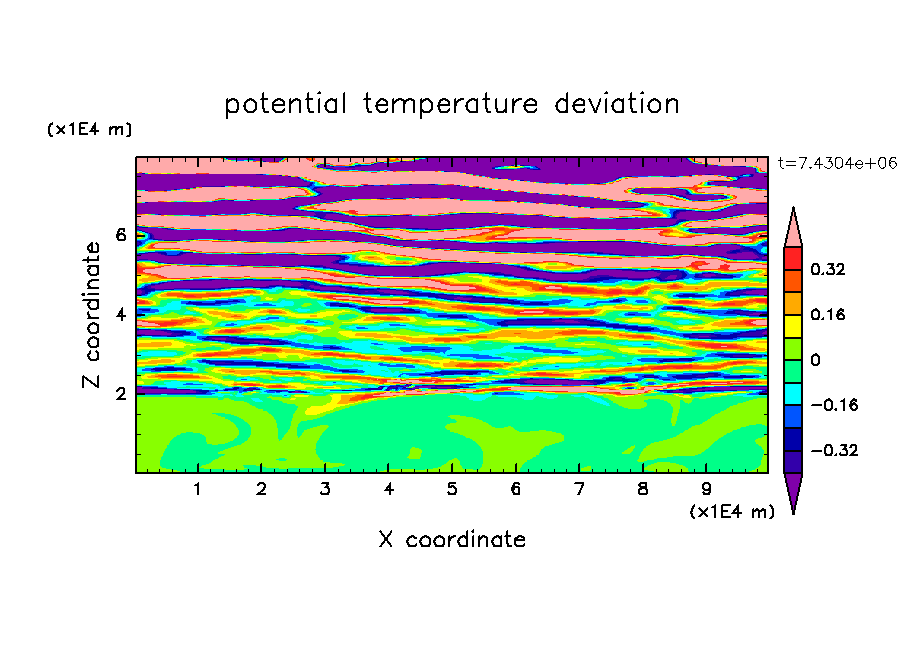 potential temperature deviation

(x1E4 m)

t=7.4304e+06

Z coordinate

6

4

2

0.32

0.16

0

−0.16

−0.32

1 2 3 4 5 6 7 8 9

(x1E4 m)

X coordinate